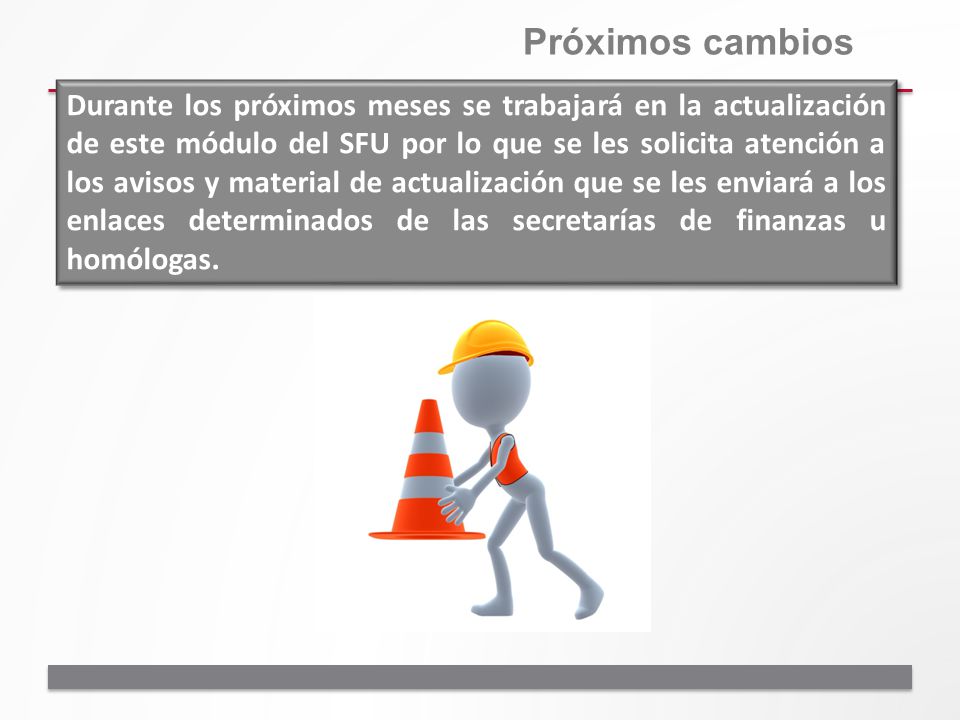 Próximos cambios

Durante los próximos meses se trabajará en la actualización de este módulo del SFU por lo que se les solicita atención a los avisos y material de actualización que se les enviará a los enlaces determinados de las secretarías de finanzas u homólogas.